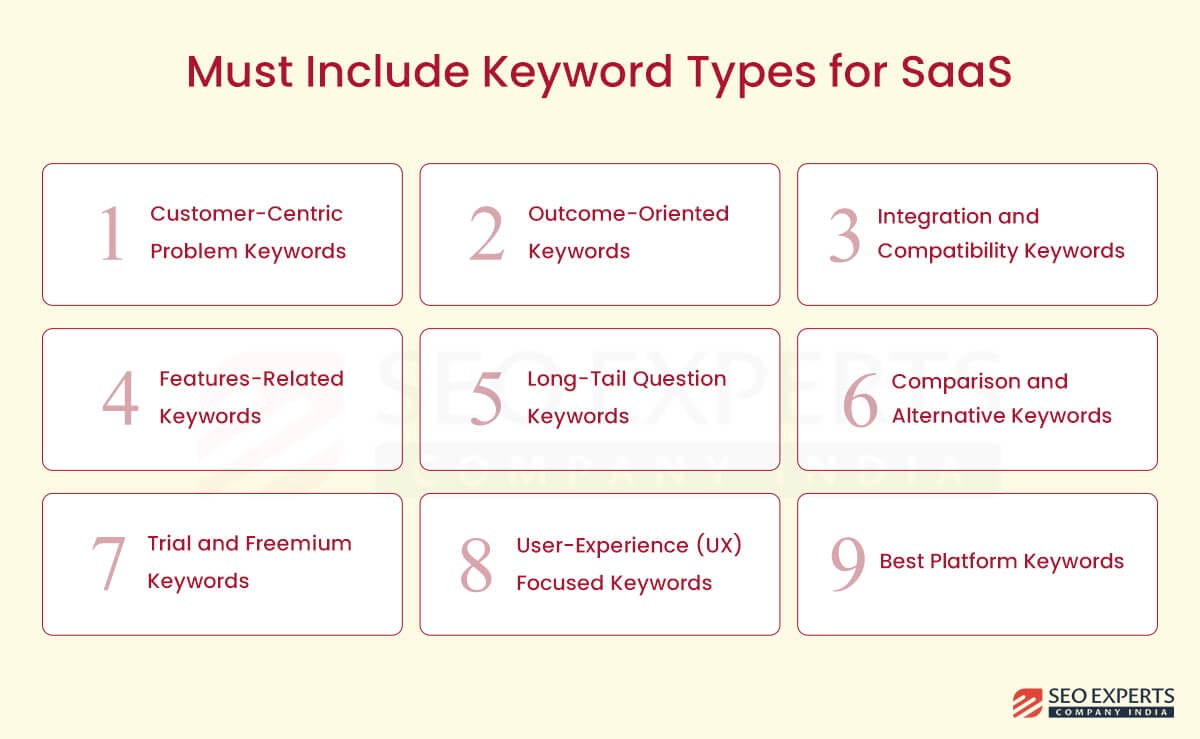 Must Include Keyword Types for SaaS

1 Customer-Centric Problem Keywords

2 Outcome-Oriented Keywords

3 Integration and Compatibility Keywords

4 Features-Related Keywords

5 Long-Tail Question Keywords

6 Comparison and Alternative Keywords

7 Trial and Freemium Keywords

8 User-Experience (UX) Focused Keywords

9 Best Platform Keywords

SEO EXPERTS COMPANY INDIA

SEO EXPERTS COMPANY INDIA